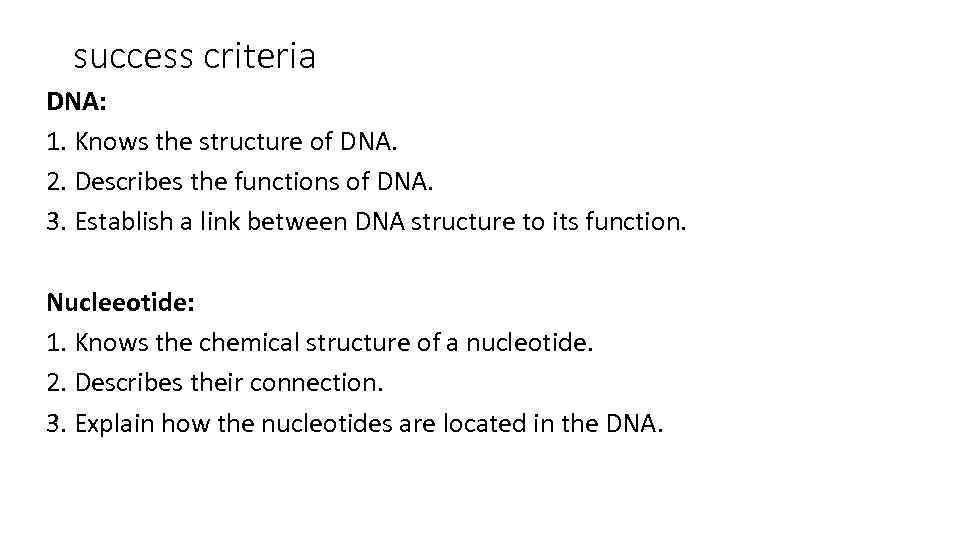 success criteria

DNA:
1. Knows the structure of DNA.
2. Describes the functions of DNA.
3. Establish a link between DNA structure to its function.

Nucleeotide:
1. Knows the chemical structure of a nucleotide.
2. Describes their connection.
3. Explain how the nucleotides are located in the DNA.